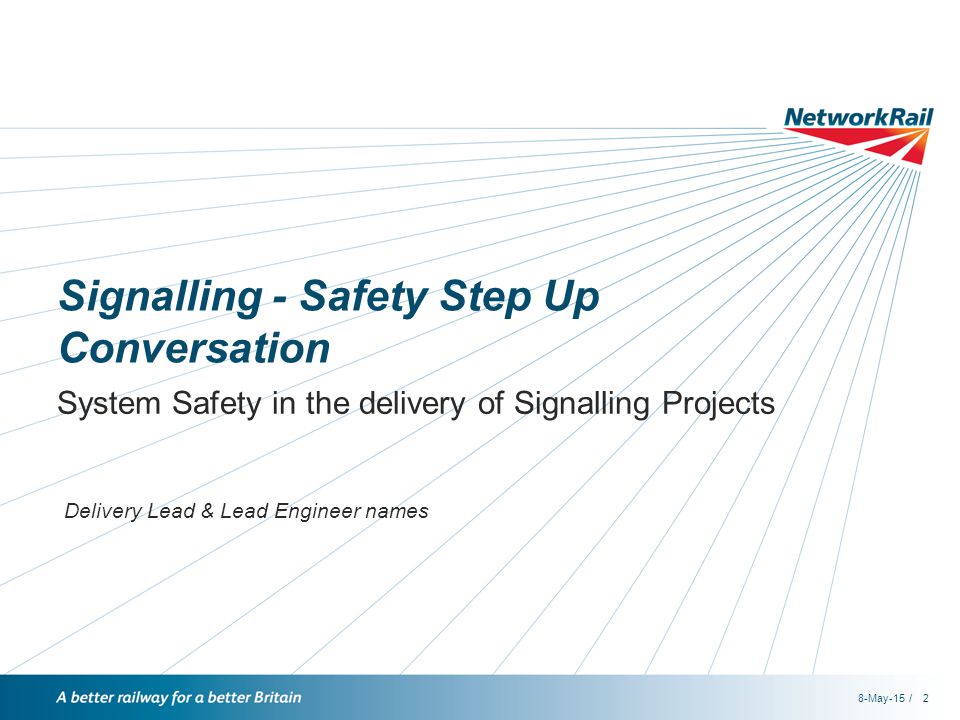 NetworkRail

Signalling - Safety Step Up Conversation

System Safety in the delivery of Signalling Projects

Delivery Lead & Lead Engineer names

A better railway for a better Britain

8-May-15 / 2